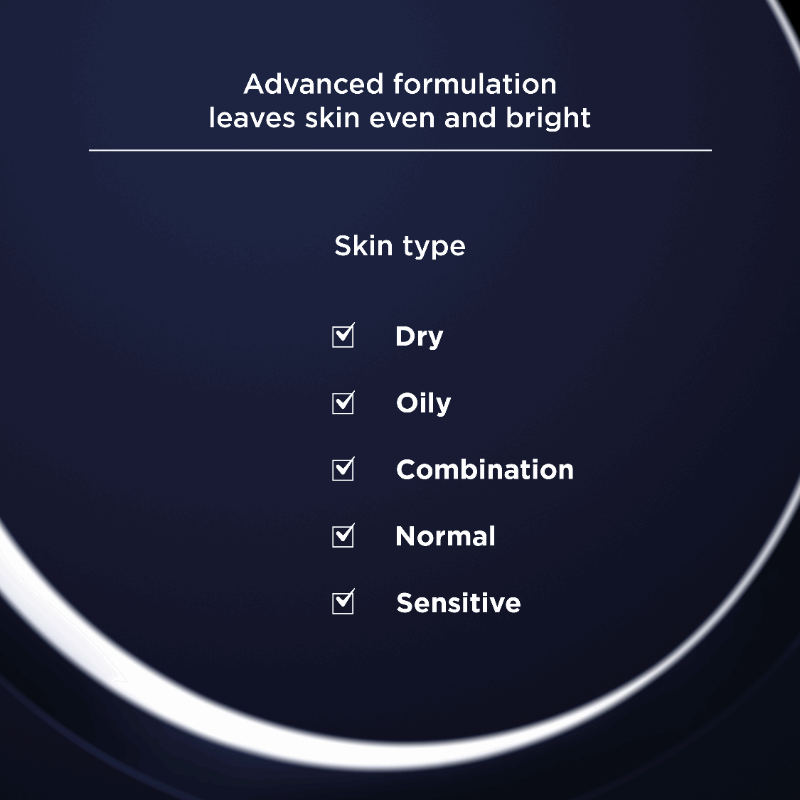 Advanced formulation leaves skin even and bright

Skin type

☑ Dry

☑ Oily

☑ Combination

☑ Normal

☑ Sensitive